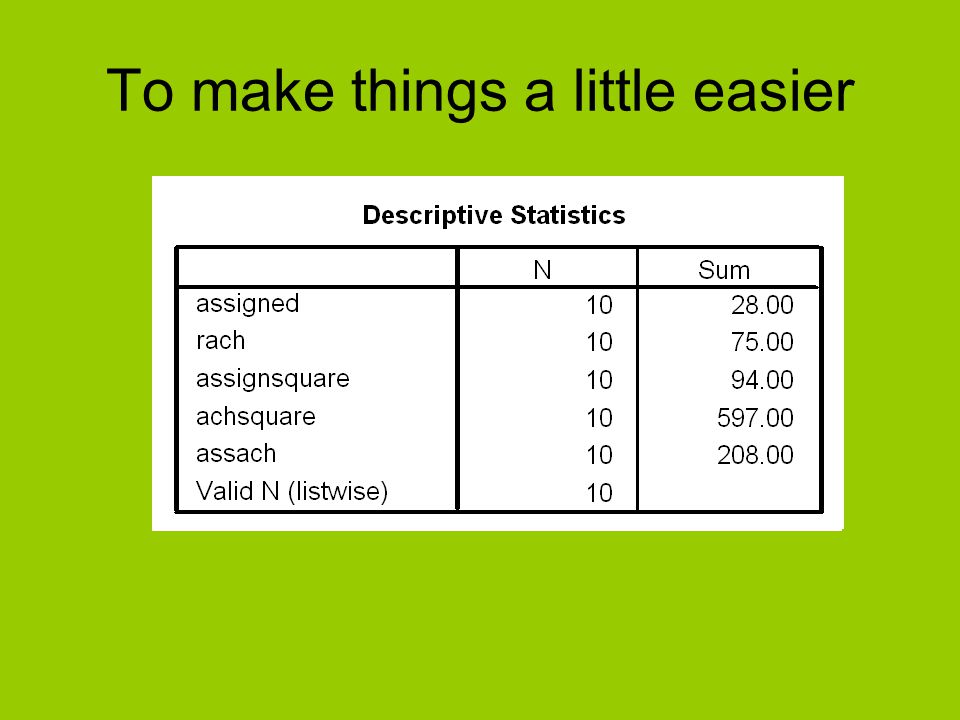 To make things a little easier

Descriptive Statistics

| | N | Sum |
|---|---|---|
| assigned | 10 | 28.00 |
| rach | 10 | 75.00 |
| assignsquare | 10 | 94.00 |
| achsquare | 10 | 597.00 |
| assach | 10 | 208.00 |
| Valid N (listwise) | 10 | |